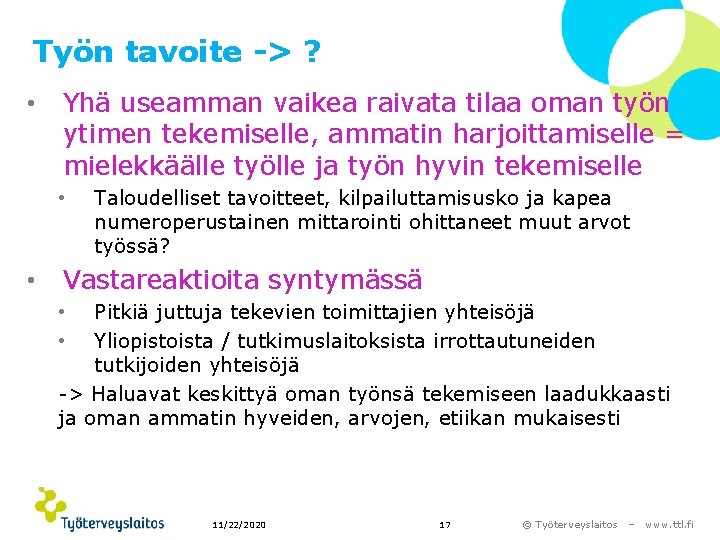 Työn tavoite -> ?

• Yhä useamman vaikea raivata tilaa oman työn ytimen tekemiselle, ammatin harjoittamiselle = mielekkäälle työlle ja työn hyvin tekemiselle

• Taloudelliset tavoitteet, kilpailuttamisusko ja kapea numeroperustainen mittarointi ohittaneet muut arvot työssä?

• Vastareaktioita syntymässä

• Pitkiä juttuja tekevien toimittajien yhteisöjä

• Yliopistoista / tutkimuslaitoksista irrottautuneiden tutkijoiden yhteisöjä

-> Haluavat keskittyä oman työnsä tekemiseen laadukkaasti ja oman ammatin hyveiden, arvojen, etiikan mukaisesti

Työterveyslaitos

11/22/2020

17

© Työterveyslaitos – www.ttl.fi